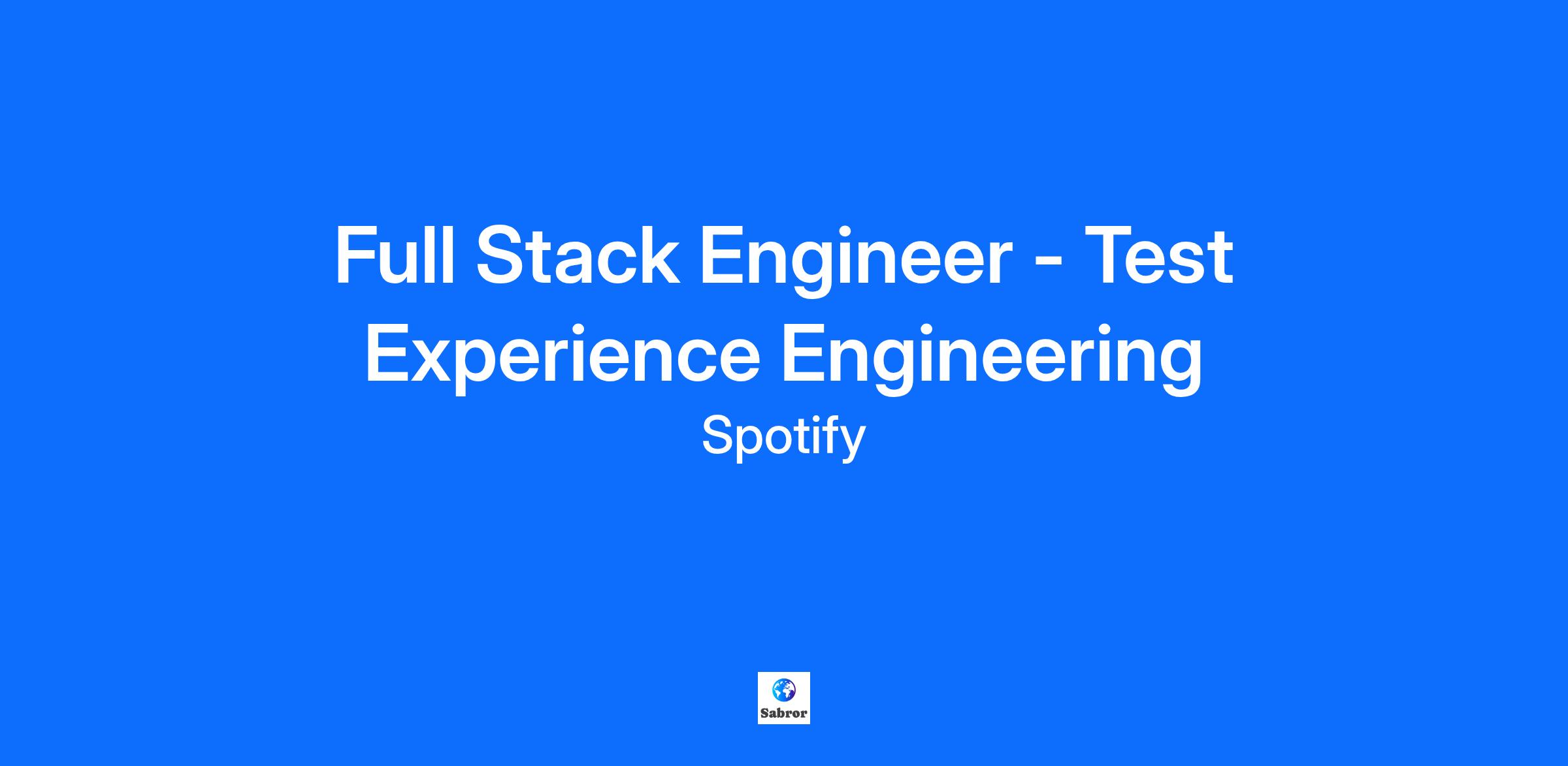 Full Stack Engineer - Test Experience Engineering

Spotify

Sabror